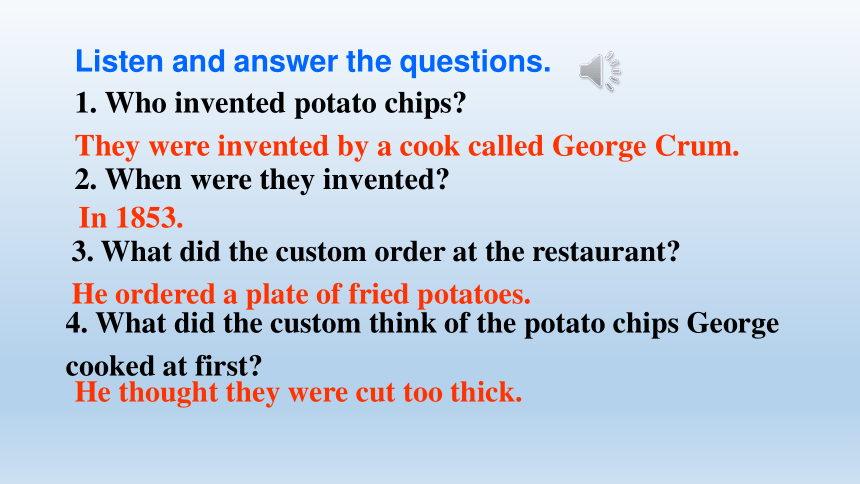 Listen and answer the questions.

1. Who invented potato chips?

They were invented by a cook called George Crum.

2. When were they invented?

In 1853.

3. What did the custom order at the restaurant?

He ordered a plate of fried potatoes.

4. What did the custom think of the potato chips George cooked at first?

He thought they were cut too thick.